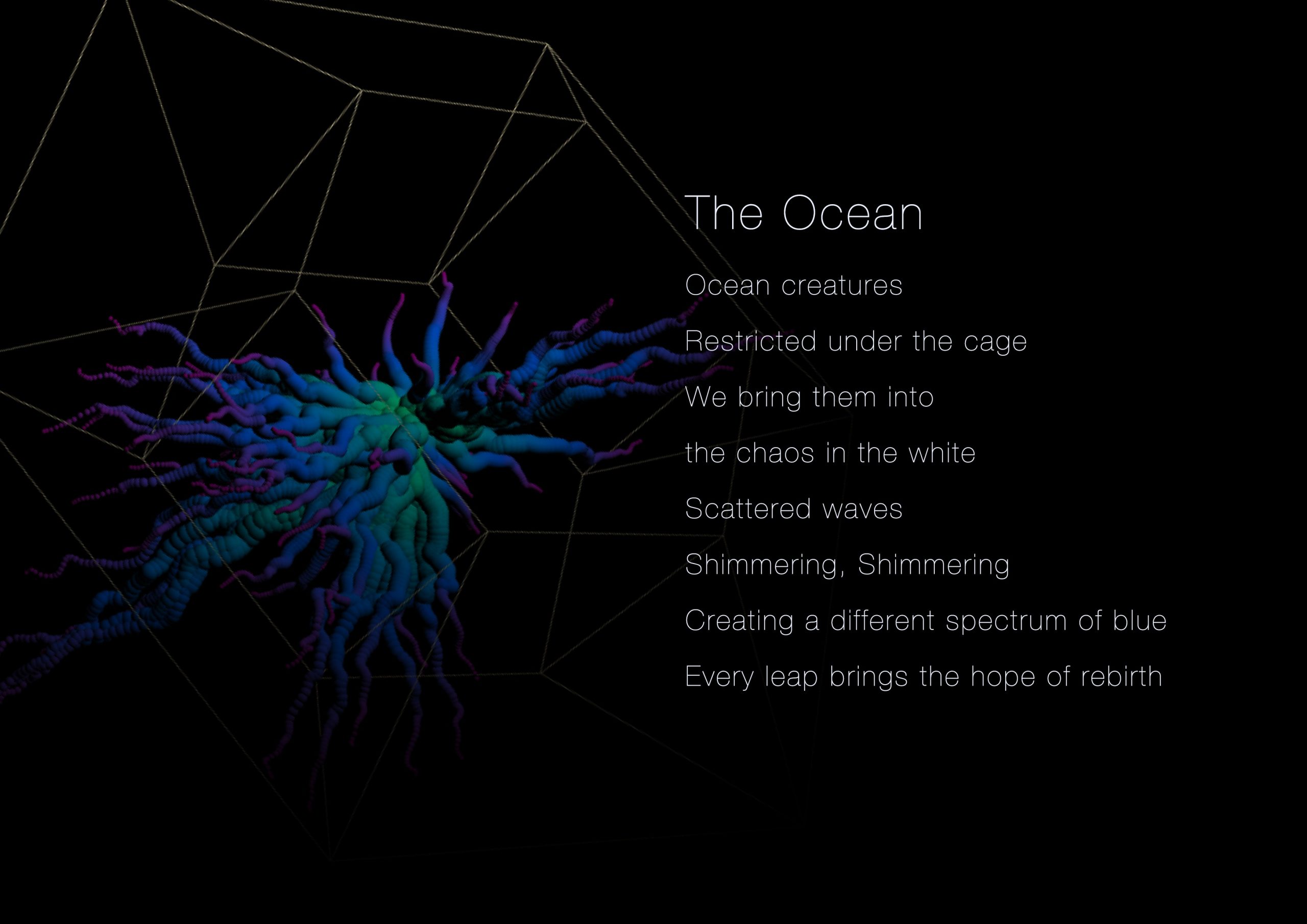 The Ocean

Ocean creatures

Restricted under the cage

We bring them into

the chaos in the white

Scattered waves

Shimmering, Shimmering

Creating a different spectrum of blue

Every leap brings the hope of rebirth